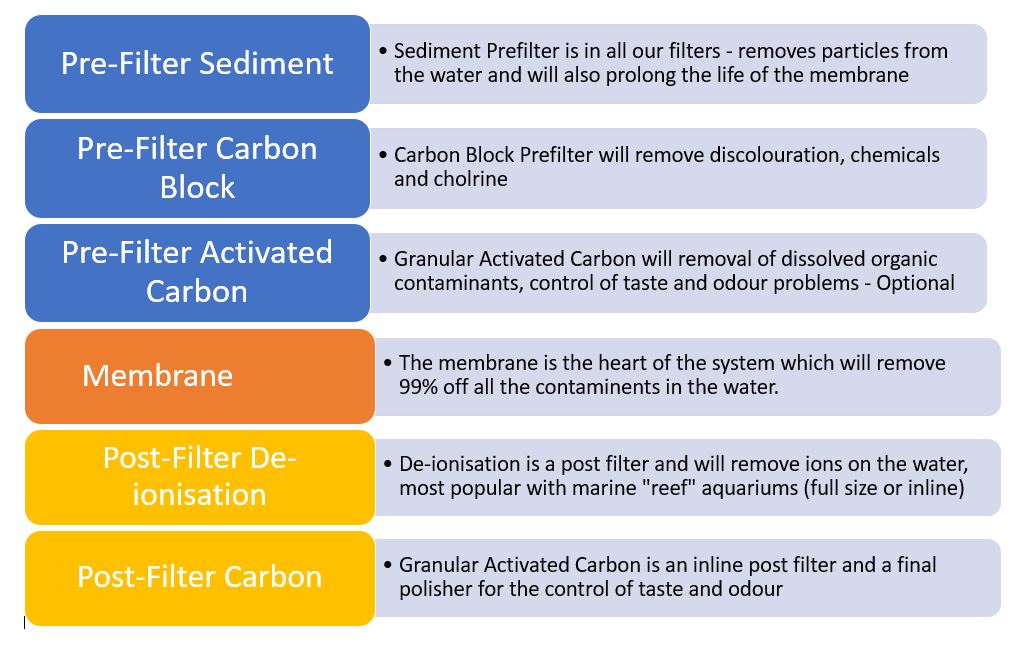 Pre-Filter Sediment

• Sediment Prefilter is in all our filters - removes particles from the water and will also prolong the life of the membrane

Pre-Filter Carbon Block

• Carbon Block Prefilter will remove discolouration, chemicals and cholrine

Pre-Filter Activated Carbon

• Granular Activated Carbon will removal of dissolved organic contaminants, control of taste and odour problems - Optional

Membrane

• The membrane is the heart of the system which will remove 99% off all the contaminents in the water.

Post-Filter De-ionisation

• De-ionisation is a post filter and will remove ions on the water, most popular with marine "reef" aquariums (full size or inline)

Post-Filter Carbon

• Granular Activated Carbon is an inline post filter and a final polisher for the control of taste and odour